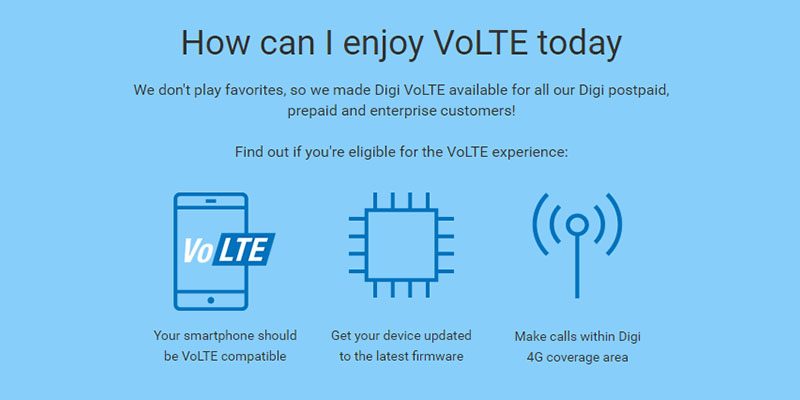 How can I enjoy VoLTE today

We don't play favorites, so we made Digi VoLTE available for all our Digi postpaid, prepaid and enterprise customers!

Find out if you're eligible for the VoLTE experience:

VoLTE

Your smartphone should be VoLTE compatible

Get your device updated to the latest firmware

Make calls within Digi 4G coverage area